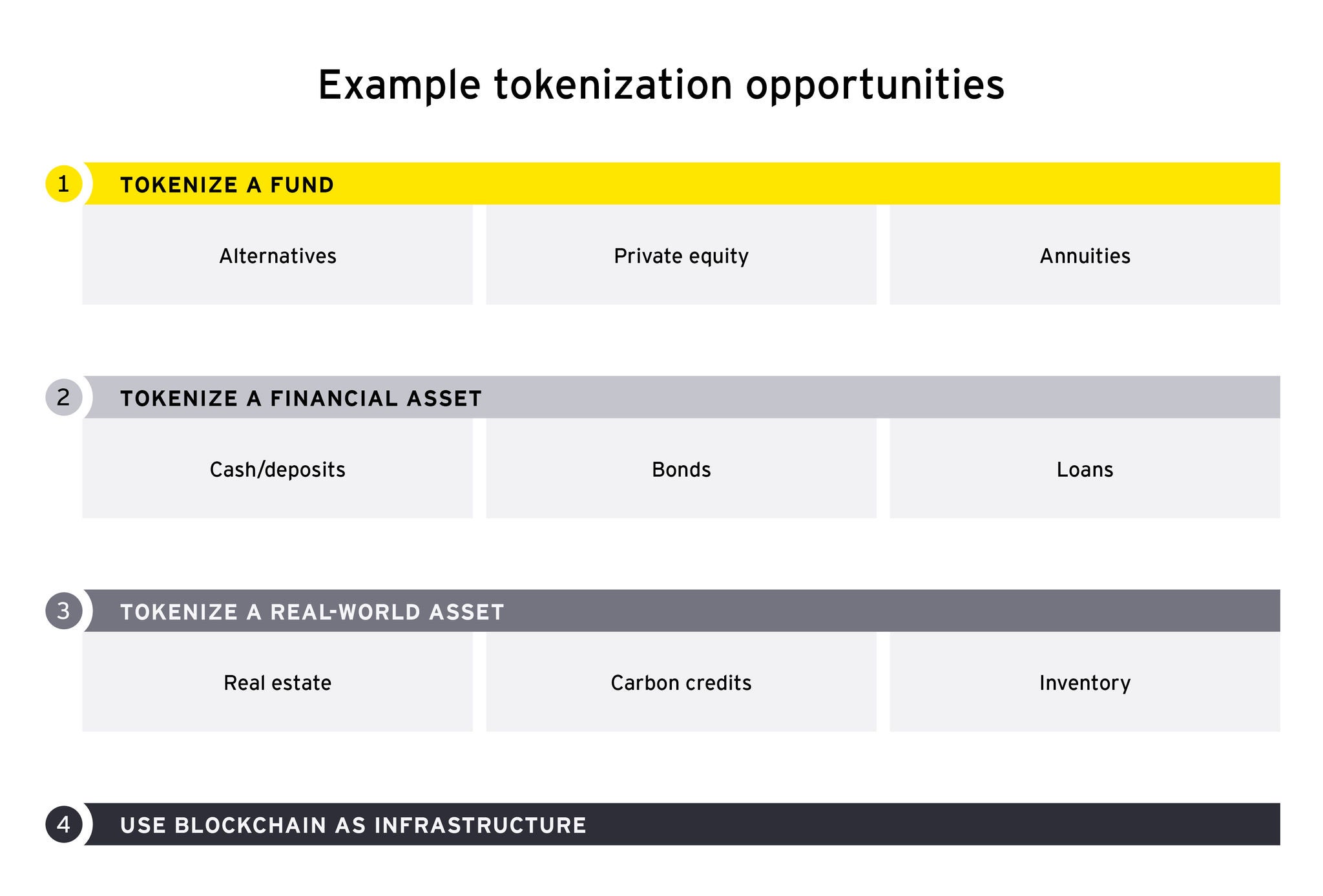 Example tokenization opportunities

1 TOKENIZE A FUND

Alternatives

Private equity

Annuities

2 TOKENIZE A FINANCIAL ASSET

Cash/deposits

Bonds

Loans

3 TOKENIZE A REAL-WORLD ASSET

Real estate

Carbon credits

Inventory

4 USE BLOCKCHAIN AS INFRASTRUCTURE